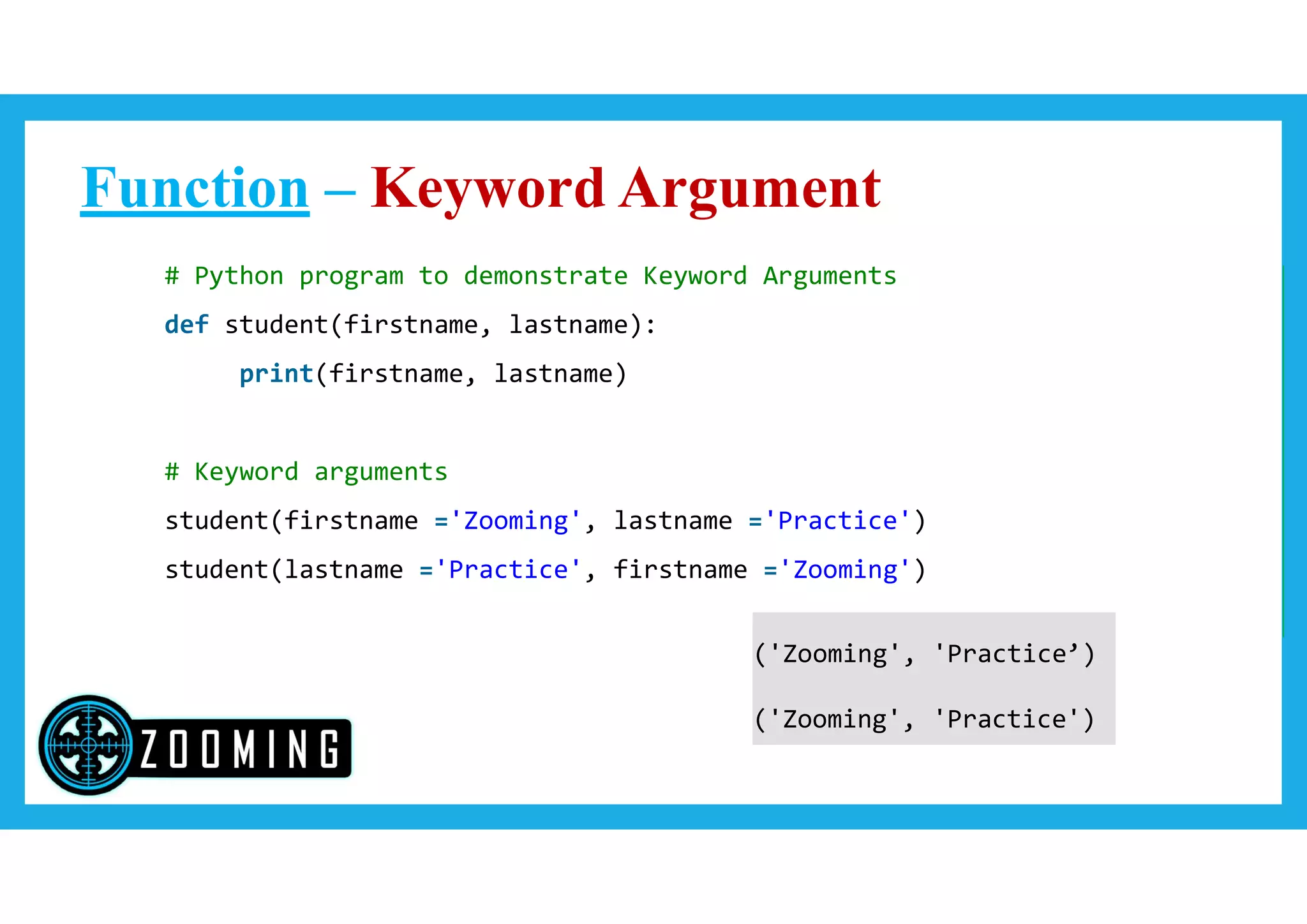 Function – Keyword Argument

# Python program to demonstrate Keyword Arguments
def student(firstname, lastname):
    print(firstname, lastname)

# Keyword arguments
student(firstname ='Zooming', lastname ='Practice')
student(lastname ='Practice', firstname ='Zooming')

('Zooming', 'Practice’)

('Zooming', 'Practice')

ZOOMING